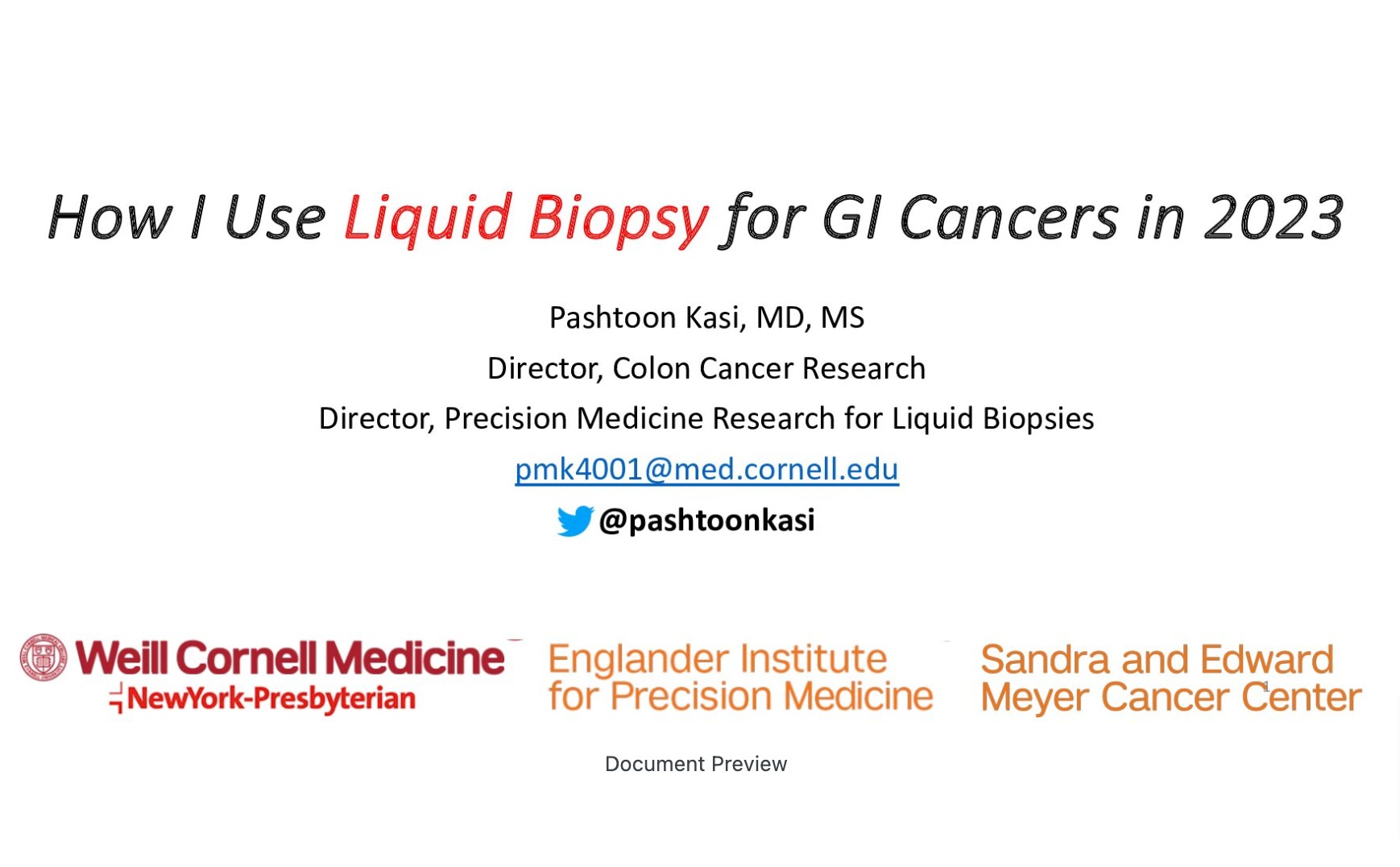 How I Use Liquid Biopsy for GI Cancers in 2023

Pashtoon Kasi, MD, MS

Director, Colon Cancer Research

Director, Precision Medicine Research for Liquid Biopsies

pmk4001@med.cornell.edu

@pashtoonkasi

Weill Cornell Medicine
NewYork-Presbyterian

Englander Institute for Precision Medicine

Sandra and Edward Meyer Cancer Center

1

Document Preview